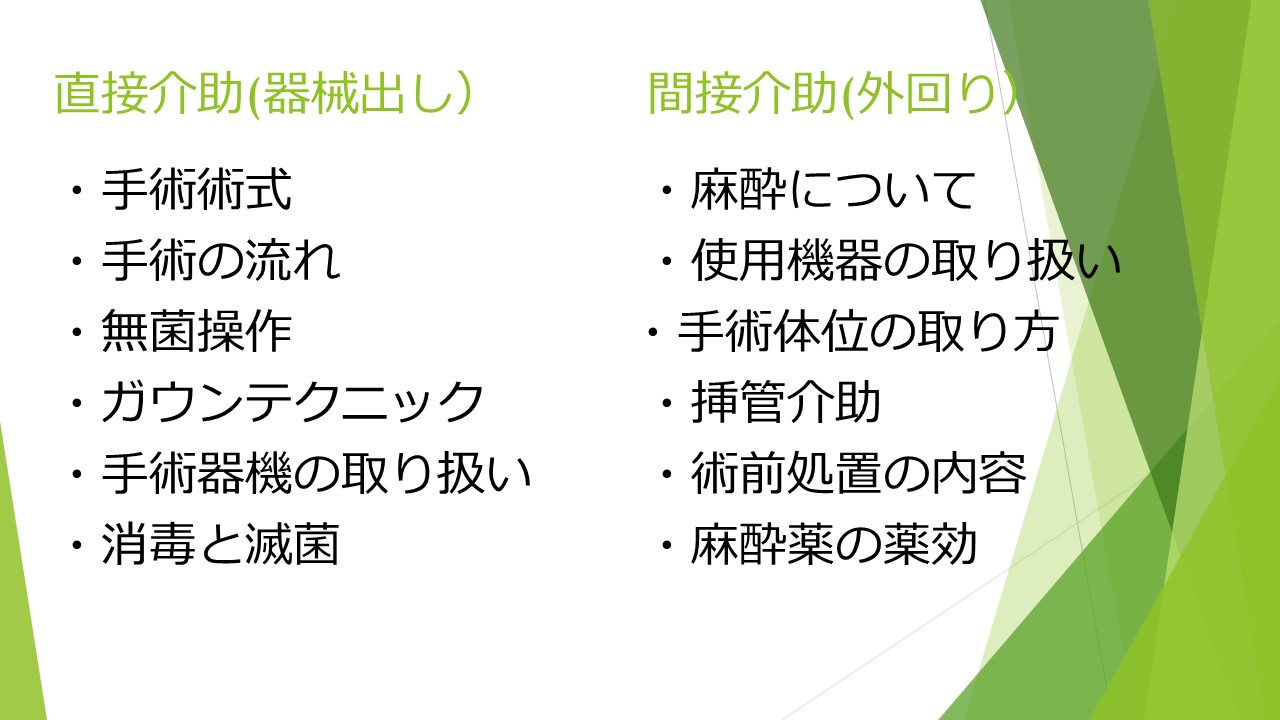 直接介助(器械出し）

・手術術式
・手術の流れ
・無菌操作
・ガウンテクニック
・手術器機の取り扱い
・消毒と滅菌

間接介助(外回り）

・麻酔について
・使用機器の取り扱い
・手術体位の取り方
・挿管介助
・術前処置の内容
・麻酔薬の薬効